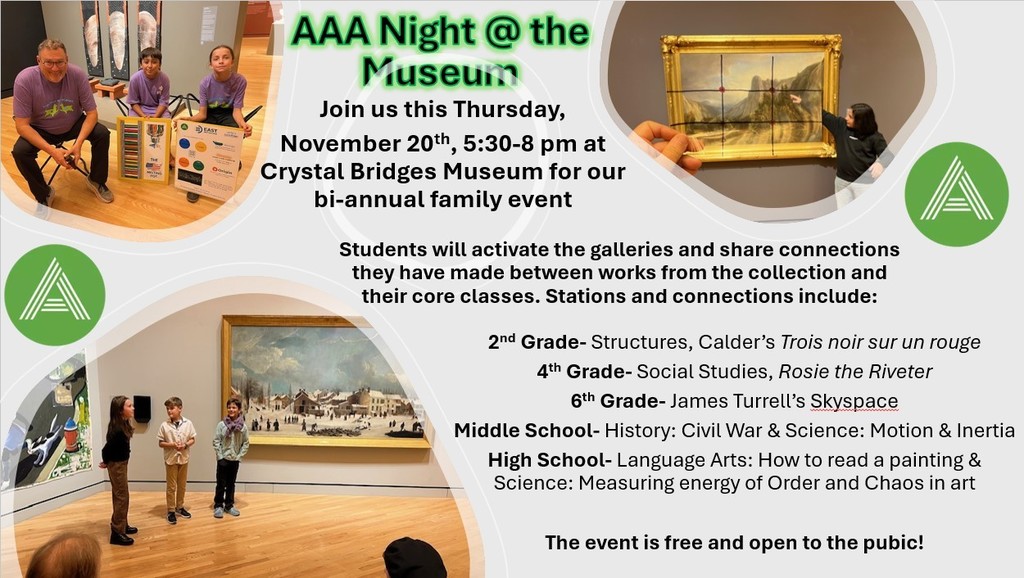 AAA Night @ the Museum

Join us this Thursday, November 20th, 5:30-8 pm at Crystal Bridges Museum for our bi-annual family event

Students will activate the galleries and share connections they have made between works from the collection and their core classes. Stations and connections include:

2nd Grade- Structures, Calder's Trois noir sur un rouge

4th Grade- Social Studies, Rosie the Riveter

6th Grade- James Turrell's Skyspace

Middle School- History: Civil War & Science: Motion & Inertia

High School- Language Arts: How to read a painting & Science: Measuring energy of Order and Chaos in art

The event is free and open to the pubic!

EAST